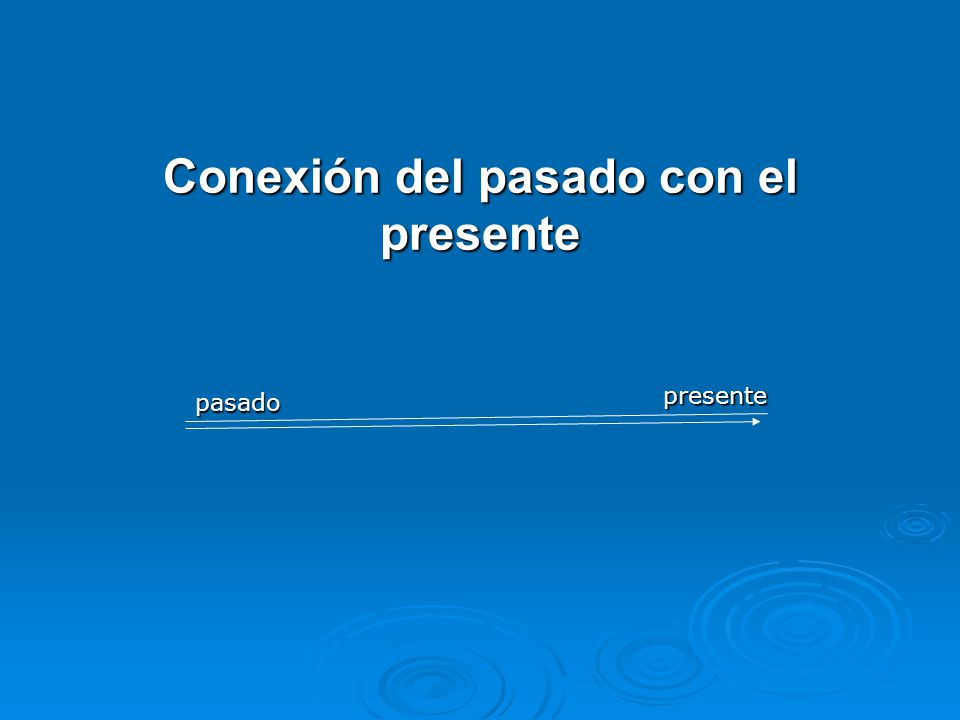 Conexión del pasado con el presente

pasado

presente